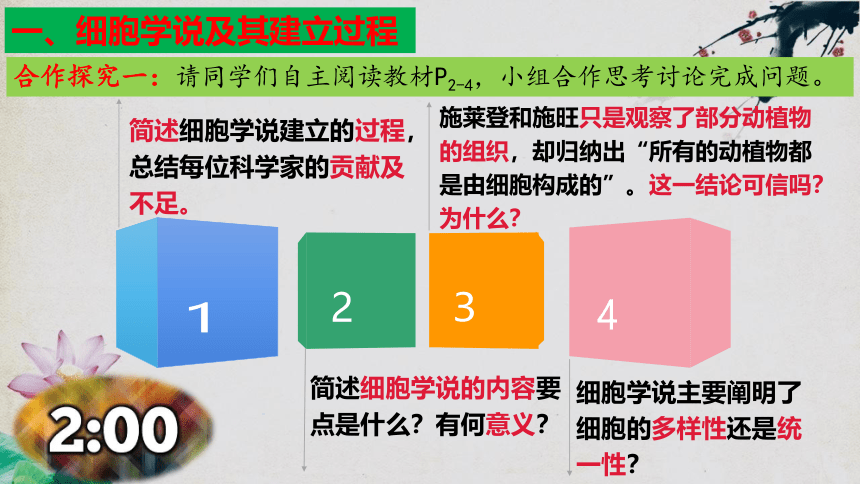 一、细胞学说及其建立过程

合作探究一：请同学们自主阅读教材$P_{2-4}$，小组合作思考讨论完成问题。

简述细胞学说建立的过程，总结每位科学家的贡献及不足。

施莱登和施旺只是观察了部分动植物的组织，却归纳出“所有的动植物都是由细胞构成的”。这一结论可信吗?为什么?

1

2

3

4

简述细胞学说的内容要点是什么？有何意义？

细胞学说主要阐明了细胞的多样性还是统一性?

2:00